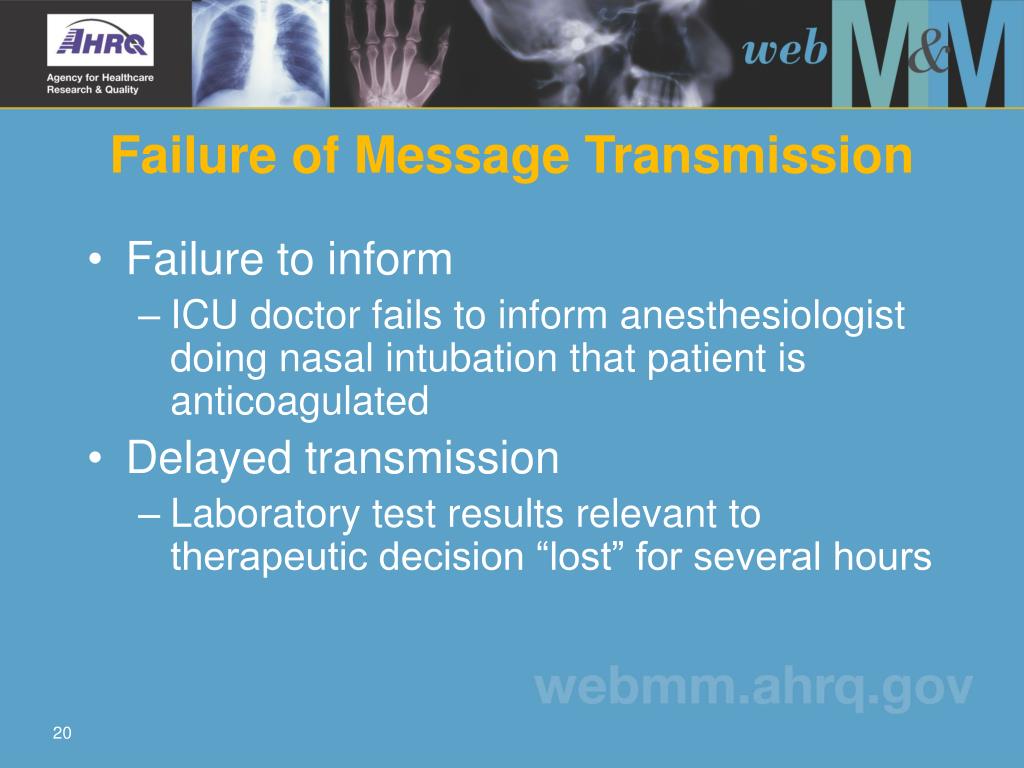 AHRQ
Agency for Healthcare Research & Quality

web M&M

Failure of Message Transmission

• Failure to inform
– ICU doctor fails to inform anesthesiologist doing nasal intubation that patient is anticoagulated
• Delayed transmission
– Laboratory test results relevant to therapeutic decision “lost” for several hours

webmm.ahrq.gov

20